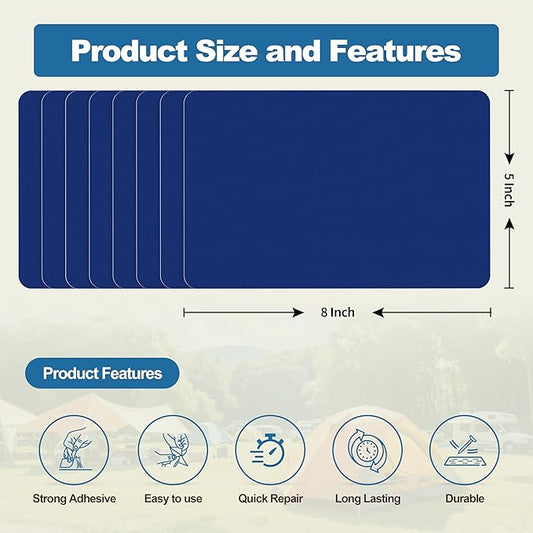 Product Size and Features

5 Inch

8 Inch

Product Features

Strong Adhesive

Easy to use

Quick Repair

Long Lasting

Durable